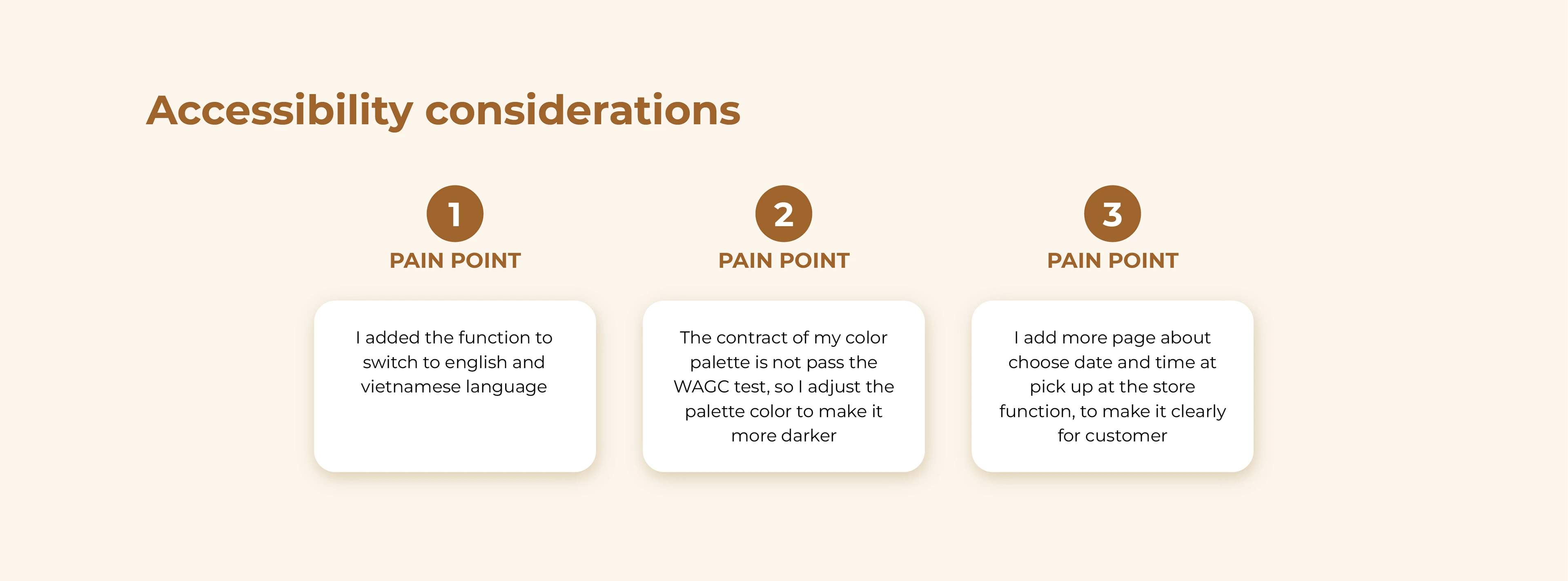 Accessibility considerations

1

PAIN POINT

I added the function to switch to english and vietnamese language

2

PAIN POINT

The contract of my color palette is not pass the WAGC test, so I adjust the palette color to make it more darker

3

PAIN POINT

I add more page about choose date and time at pick up at the store function, to make it clearly for customer